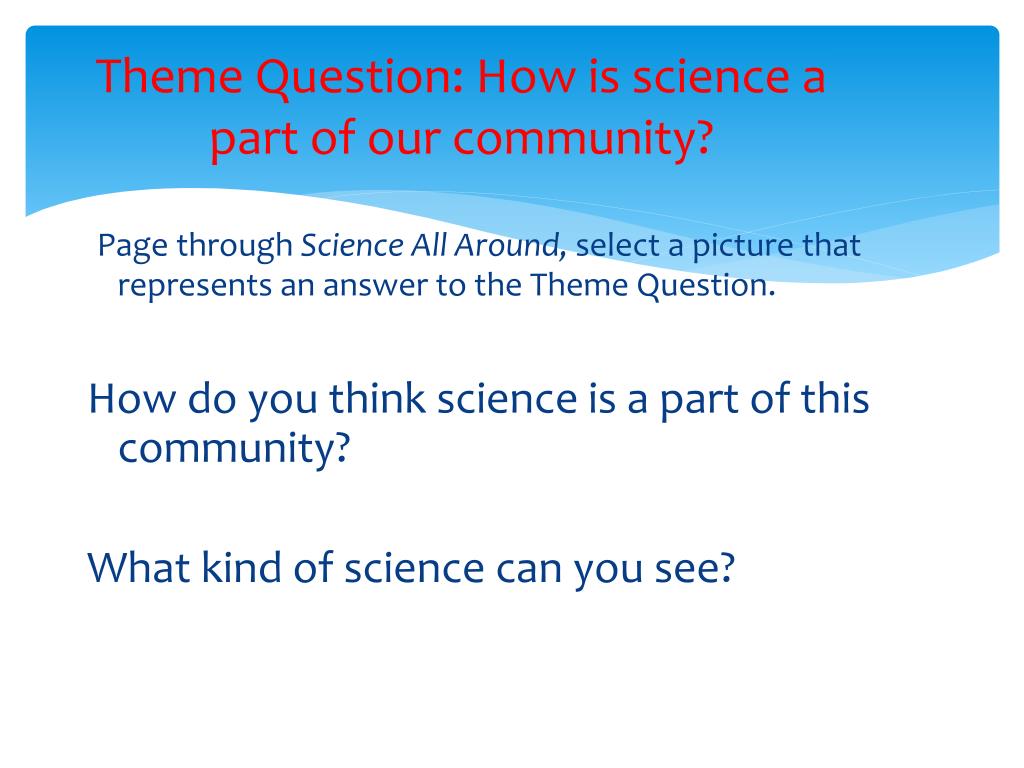 Theme Question: How is science a part of our community?

Page through Science All Around, select a picture that represents an answer to the Theme Question.

How do you think science is a part of this community?

What kind of science can you see?